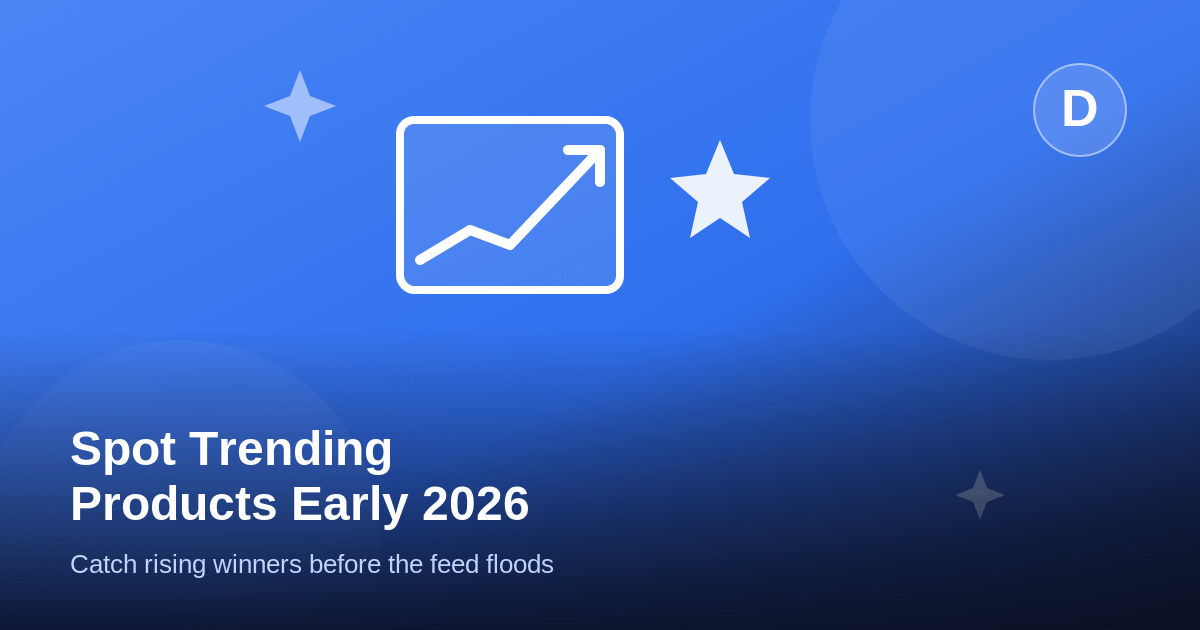 D

Spot Trending
Products Early 2026

Catch rising winners before the feed floods